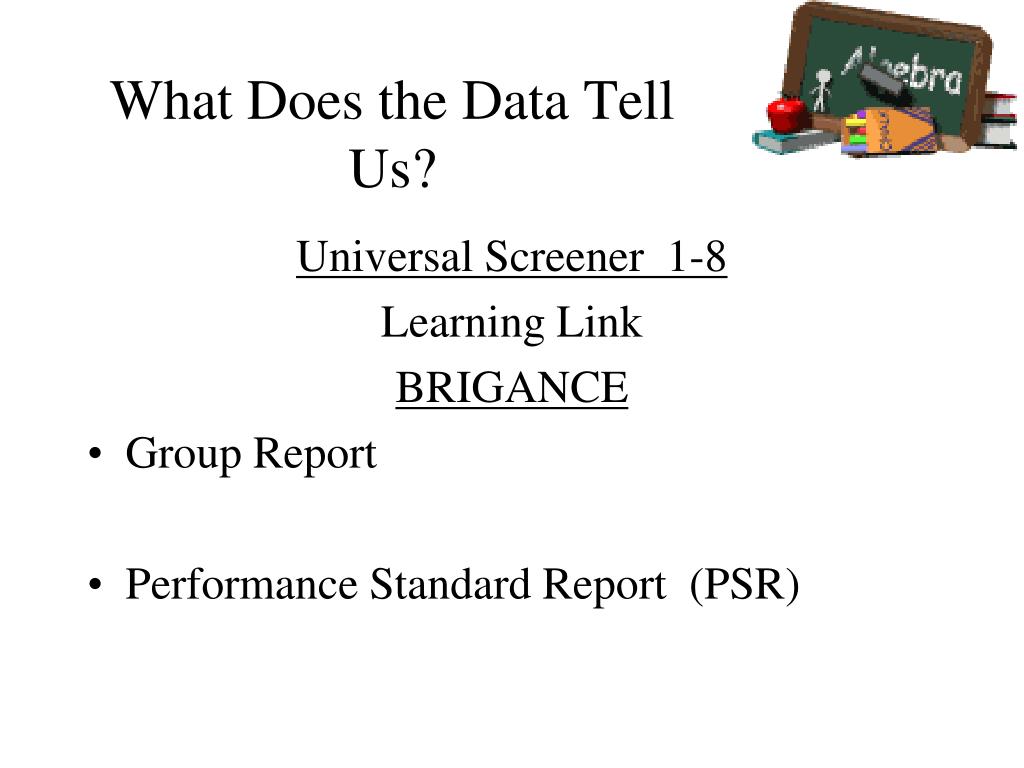 What Does the Data Tell Us?

Algebra

Universal Screener 1-8

Learning Link

BRIGANCE

• Group Report

• Performance Standard Report (PSR)